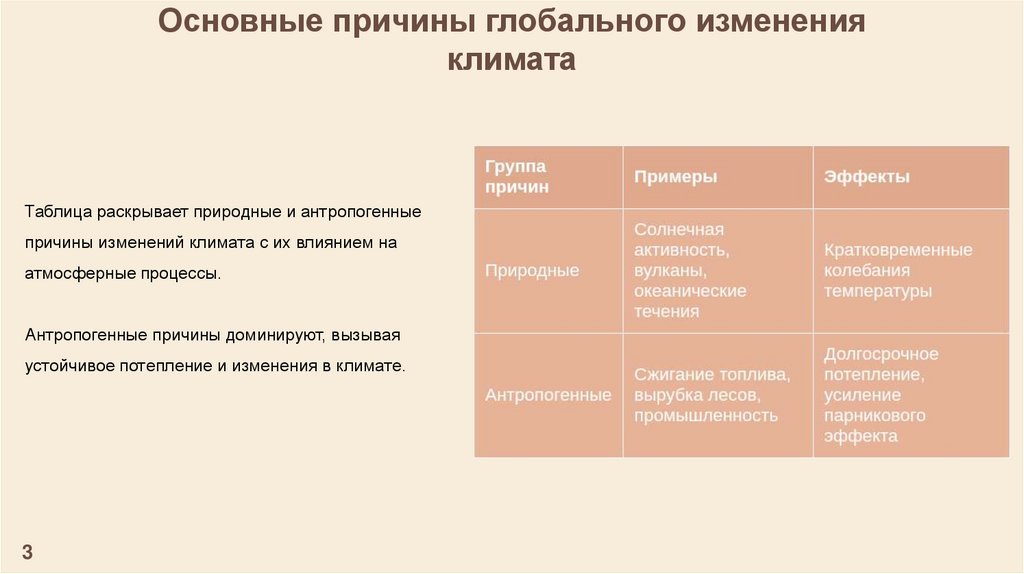 Основные причины глобального изменения климата

Таблица раскрывает природные и антропогенные причины изменений климата с их влиянием на атмосферные процессы.

Антропогенные причины доминируют, вызывая устойчивое потепление и изменения в климате.

| Группа причин | Примеры | Эффекты |
|---|---|---|
| Природные | Солнечная активность, вулканы, океанические течения | Кратковременные колебания температуры |
| Антропогенные | Сжигание топлива, вырубка лесов, промышленность | Долгосрочное потепление, усиление парникового эффекта |

3